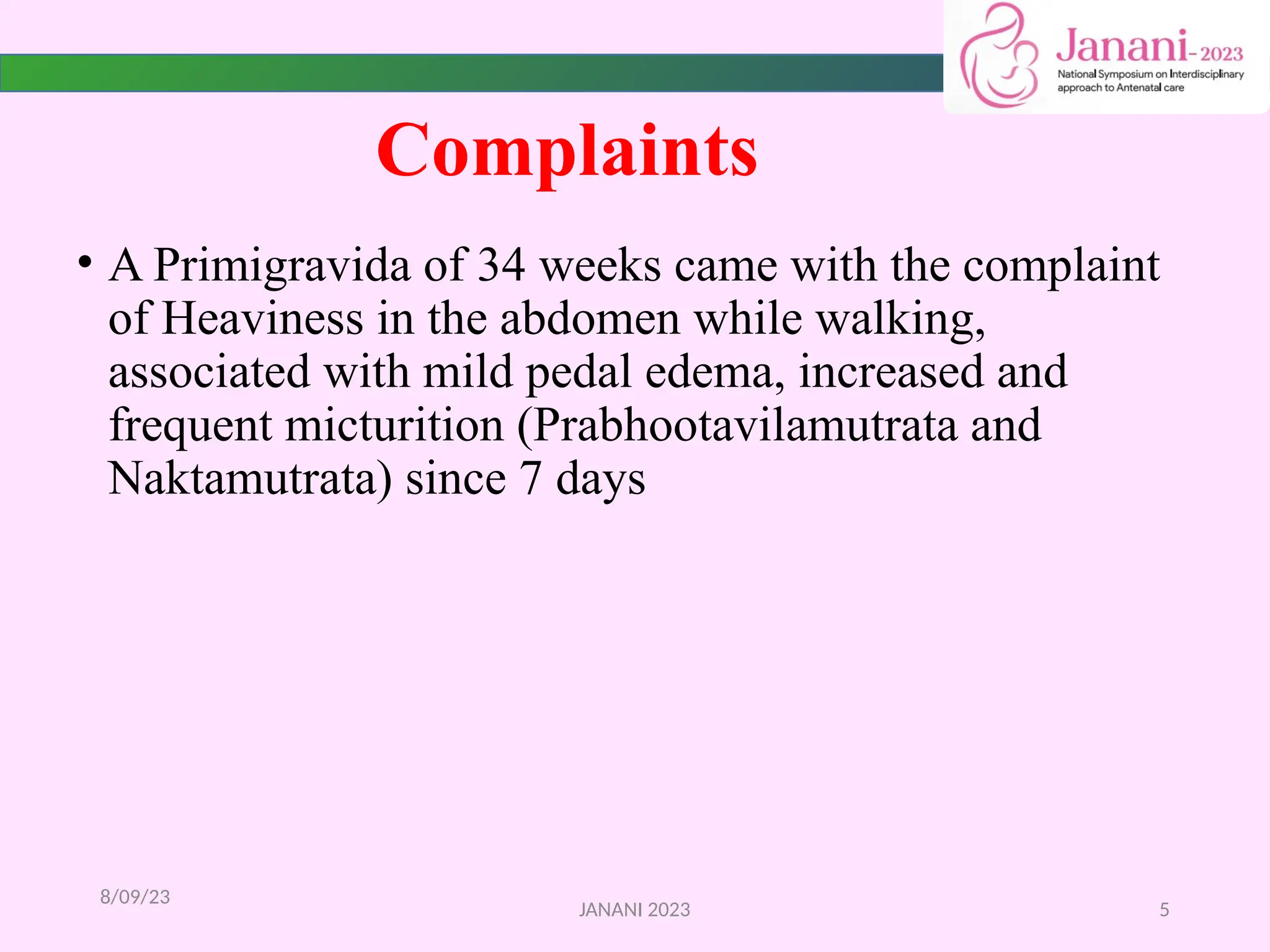 Janani-2023
National Symposium on Interdisciplinary approach to Antenatal care

Complaints

• A Primigravida of 34 weeks came with the complaint of Heaviness in the abdomen while walking, associated with mild pedal edema, increased and frequent micturition (Prabhootavilamutrata and Naktamutrata) since 7 days

8/09/23

JANANI 2023

5